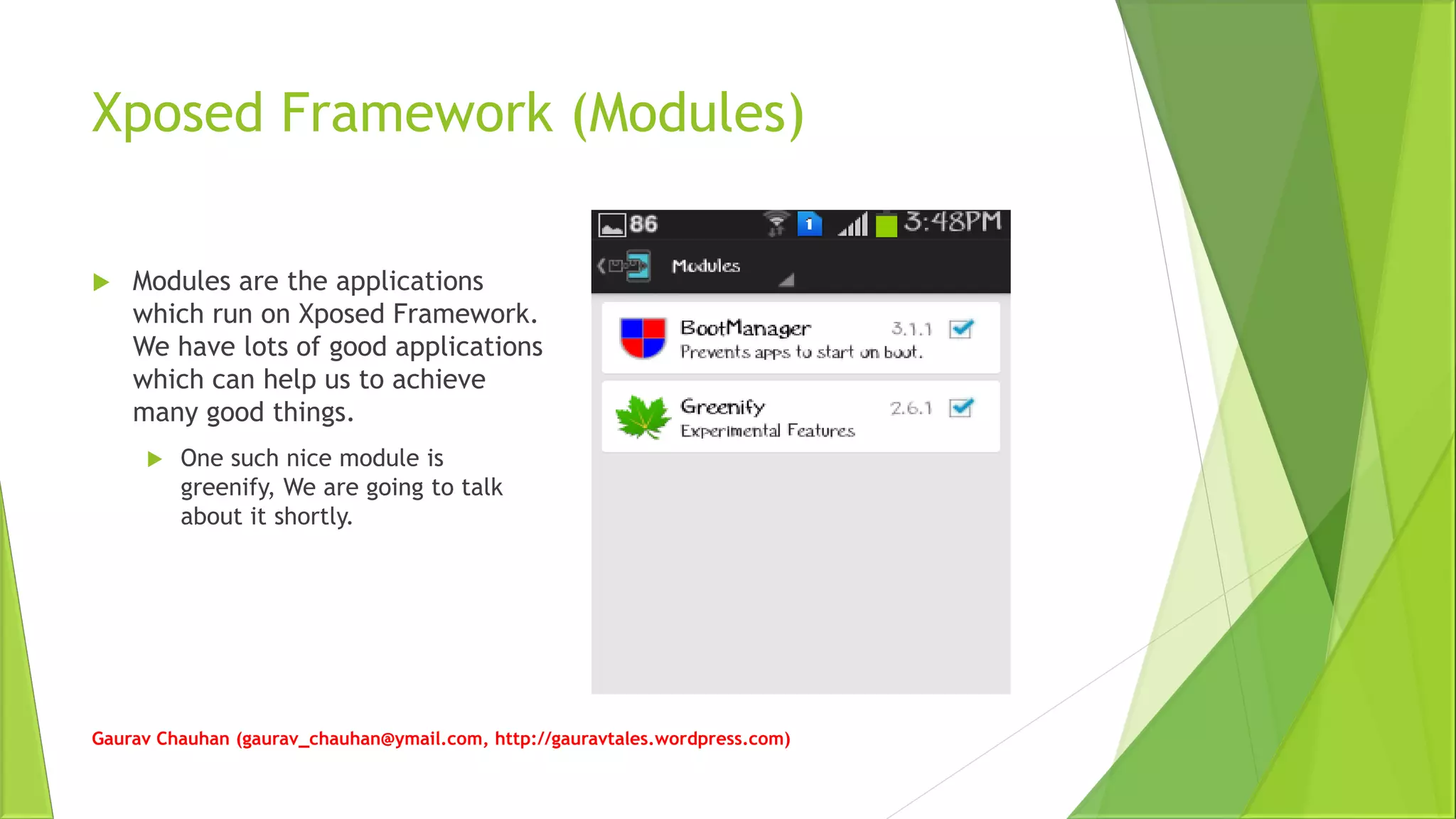 Xposed Framework (Modules)

Modules are the applications which run on Xposed Framework. We have lots of good applications which can help us to achieve many good things.

One such nice module is greenify, We are going to talk about it shortly.

86 1 3:48PM

Modules

BootManager 3.1.1
Prevents apps to start on boot.

Greenify 2.6.1
Experimental Features

Gaurav Chauhan (gaurav_chauhan@ymail.com, http://gauravtales.wordpress.com)